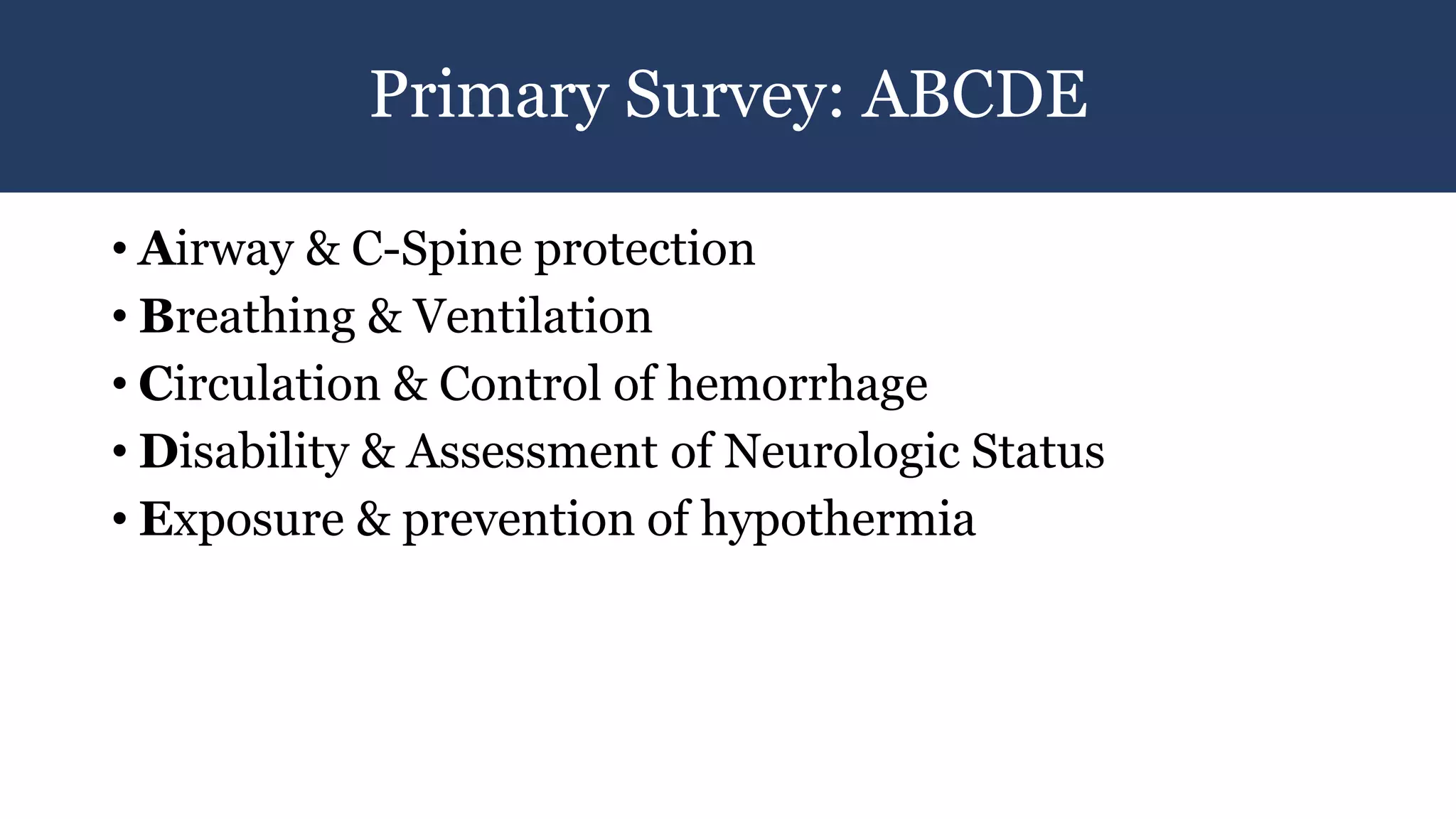 Primary Survey: ABCDE

• Airway & C-Spine protection
• Breathing & Ventilation
• Circulation & Control of hemorrhage
• Disability & Assessment of Neurologic Status
• Exposure & prevention of hypothermia